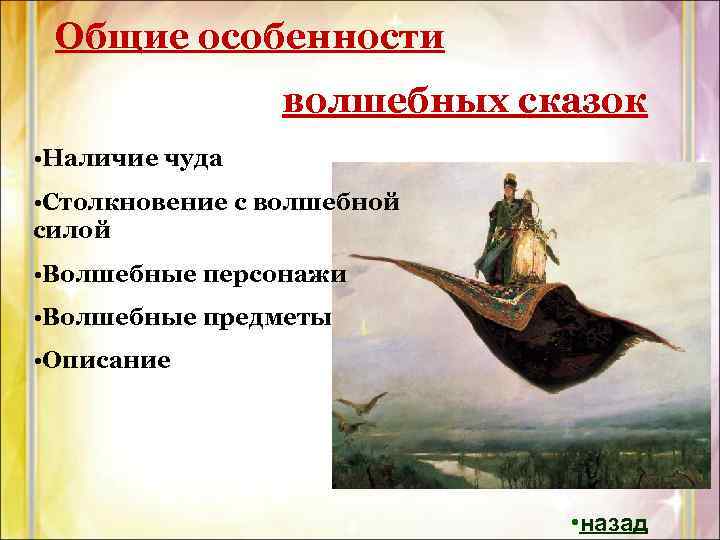 Общие особенности

волшебных сказок

•Наличие чуда

•Столкновение с волшебной силой

•Волшебные персонажи

•Волшебные предметы

•Описание

•назад